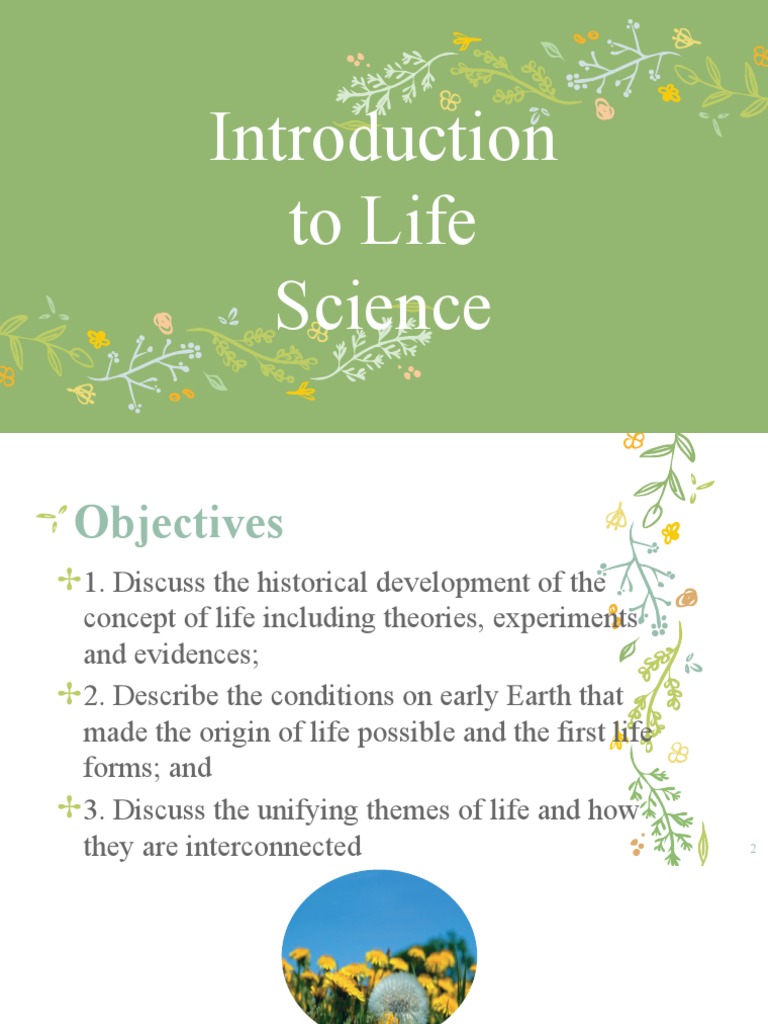 Introduction to Life Science

Objectives

1. Discuss the historical development of the concept of life including theories, experiments and evidences;

2. Describe the conditions on early Earth that made the origin of life possible and the first life forms; and

3. Discuss the unifying themes of life and how they are interconnected

2